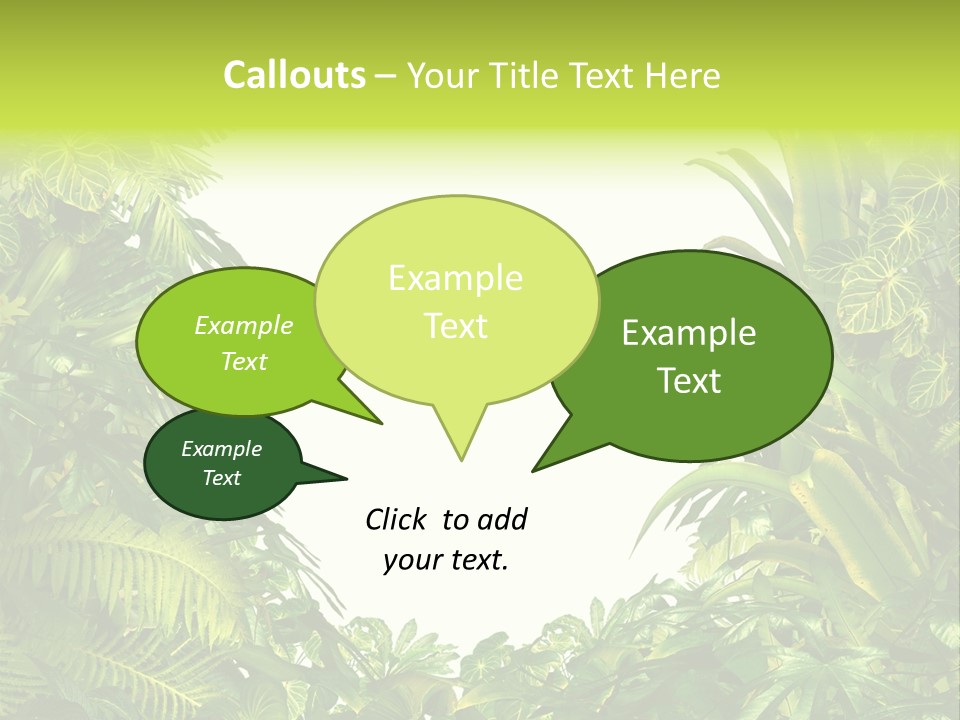 Callouts – Your Title Text Here

Example Text

Example Text

Example Text

Example Text

Click to add your text.